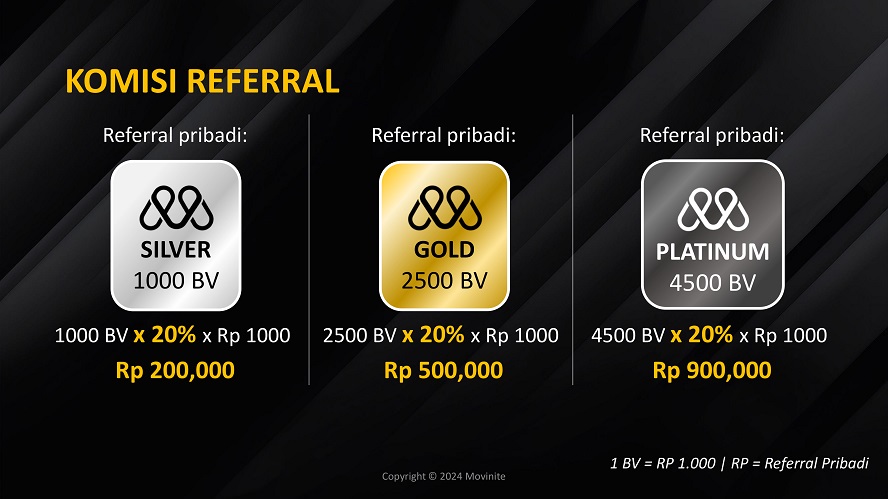 KOMISI REFERRAL

Referral pribadi:

SILVER
1000 BV

1000 BV x 20% x Rp 1000
Rp 200,000

Referral pribadi:

GOLD
2500 BV

2500 BV x 20% x Rp 1000
Rp 500,000

Referral pribadi:

PLATINUM
4500 BV

4500 BV x 20% x Rp 1000
Rp 900,000

1 BV = RP 1.000 | RP = Referral Pribadi

Copyright © 2024 Movinite